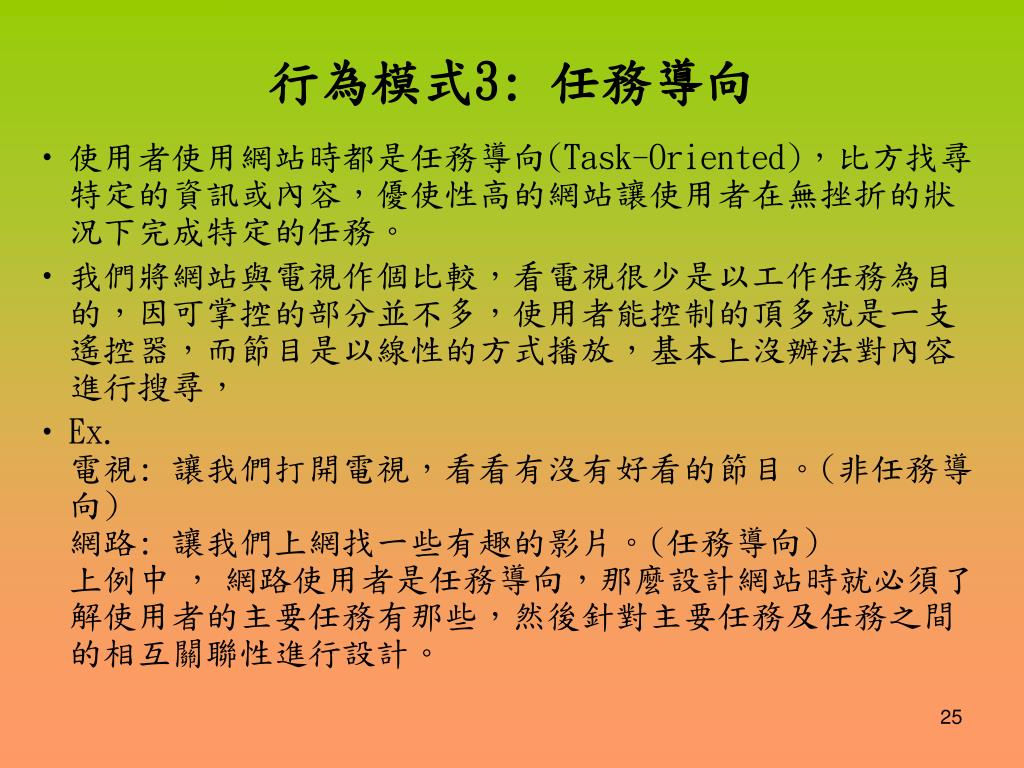 行為模式3: 任務導向

• 使用者使用網站時都是任務導向(Task-Oriented)，比方找尋特定的資訊或內容，優使性高的網站讓使用者在無挫折的狀況下完成特定的任務。

• 我們將網站與電視作個比較，看電視很少是以工作任務為目的，因可掌控的部分並不多，使用者能控制的頂多就是一支遙控器，而節目是以線性的方式播放，基本上沒辦法對內容進行搜尋，

• Ex.
電視: 讓我們打開電視，看看有沒有好看的節目。(非任務導向)
網路: 讓我們上網找一些有趣的影片。(任務導向)
上例中 ， 網路使用者是任務導向，那麼設計網站時就必須了解使用者的主要任務有那些，然後針對主要任務及任務之間的相互關聯性進行設計。

25